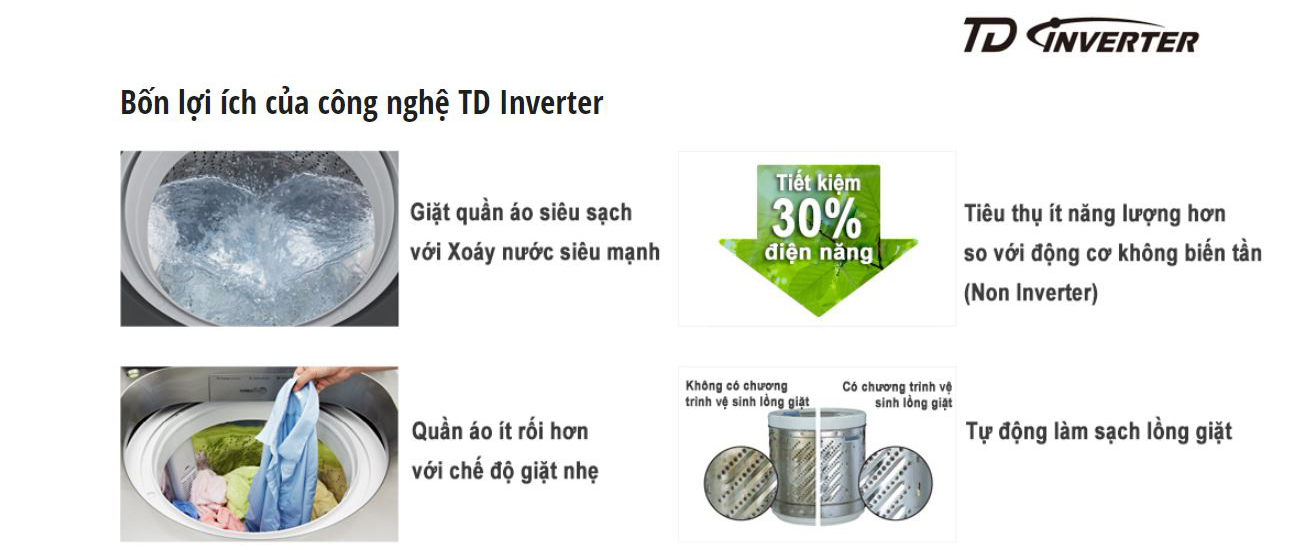 TD INVERTER

Bốn lợi ích của công nghệ TD Inverter

Giặt quần áo siêu sạch với Xoáy nước siêu mạnh

Tiết kiệm 30% điện năng

Tiêu thụ ít năng lượng hơn so với động cơ không biến tần (Non Inverter)

Quần áo ít rối hơn với chế độ giặt nhẹ

Không có chương trình vệ sinh lồng giặt

Có chương trình vệ sinh lồng giặt

Tự động làm sạch lồng giặt